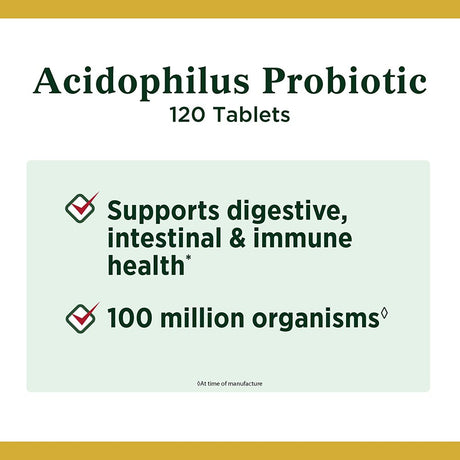 Acidophilus Probiotic
120 Tablets

Supports digestive, intestinal & immune health*

100 million organisms◊

◊At time of manufacture